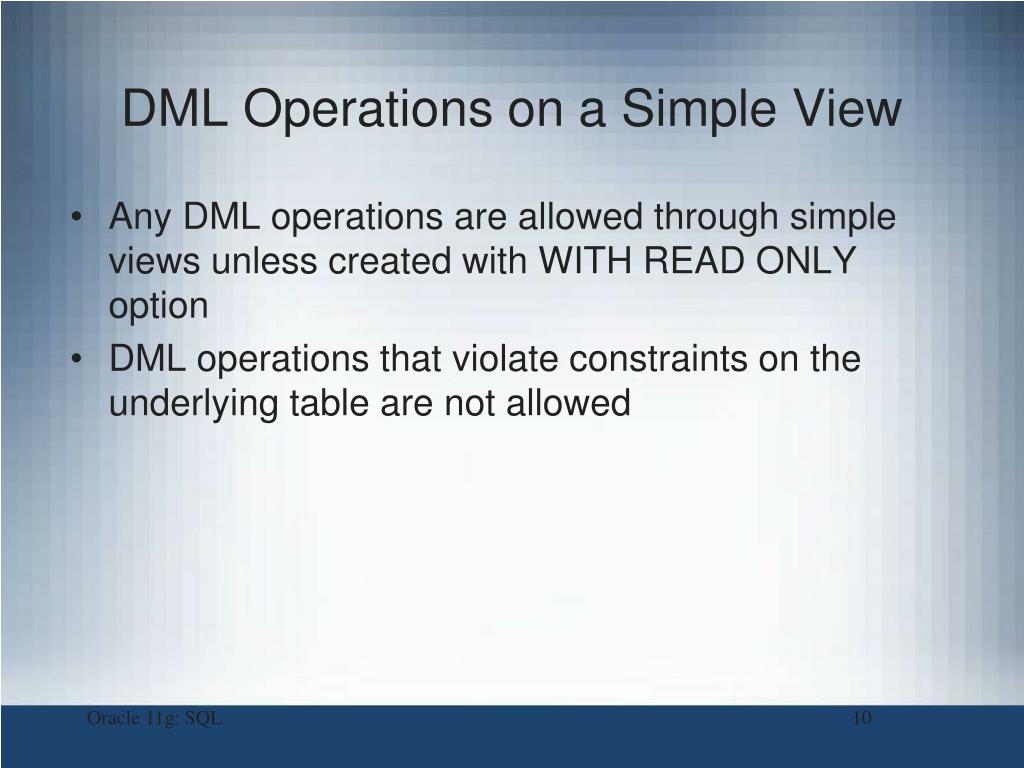 DML Operations on a Simple View

• Any DML operations are allowed through simple views unless created with WITH READ ONLY option
• DML operations that violate constraints on the underlying table are not allowed

Oracle 11g: SQL

10